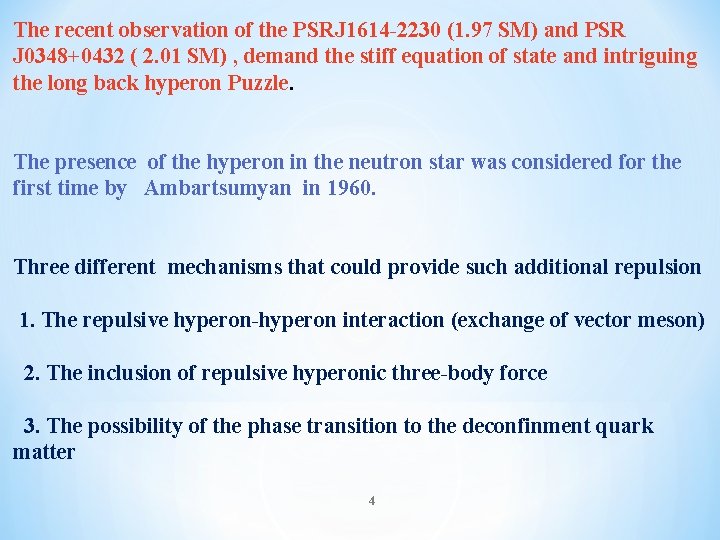 The recent observation of the PSRJ1614-2230 (1.97 SM) and PSR J0348+0432 ( 2.01 SM) , demand the stiff equation of state and intriguing the long back hyperon Puzzle.

The presence of the hyperon in the neutron star was considered for the first time by Ambartsumyan in 1960.

Three different mechanisms that could provide such additional repulsion

1. The repulsive hyperon-hyperon interaction (exchange of vector meson)

2. The inclusion of repulsive hyperonic three-body force

3. The possibility of the phase transition to the deconfinment quark matter

4